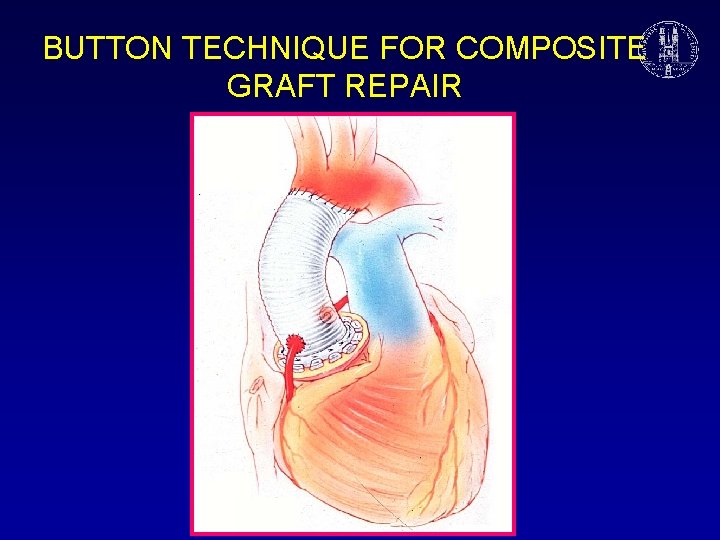 BUTTON TECHNIQUE FOR COMPOSITE GRAFT REPAIR